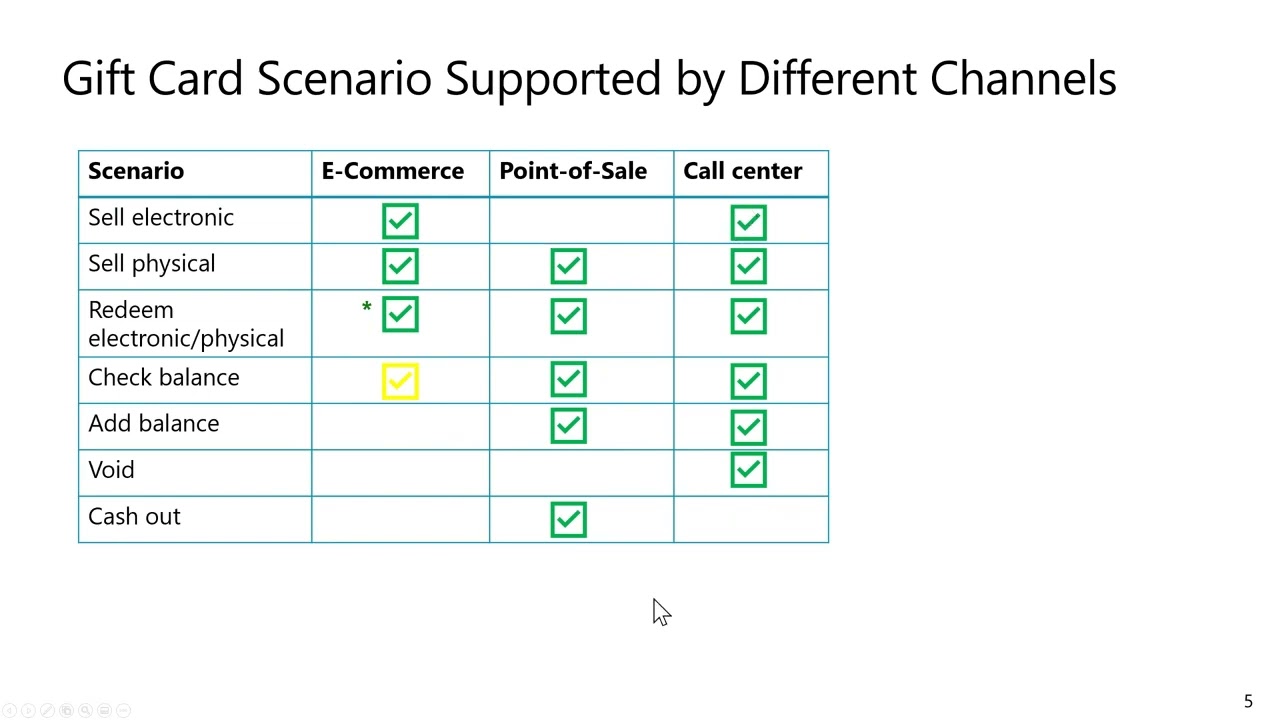 Gift Card Scenario Supported by Different Channels

| Scenario | E-Commerce | Point-of-Sale | Call center |
|---|---|---|---|
| Sell electronic | ☑ |  | ☑ |
| Sell physical | ☑ | ☑ | ☑ |
| Redeem electronic/physical | * ☑ | ☑ | ☑ |
| Check balance | ☑ | ☑ | ☑ |
| Add balance |  | ☑ | ☑ |
| Void |  |  | ☑ |
| Cash out |  | ☑ |  |

5